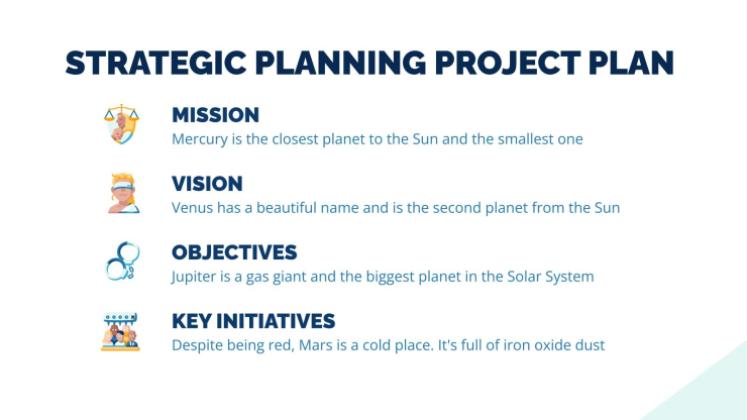 STRATEGIC PLANNING PROJECT PLAN

MISSION
Mercury is the closest planet to the Sun and the smallest one

VISION
Venus has a beautiful name and is the second planet from the Sun

OBJECTIVES
Jupiter is a gas giant and the biggest planet in the Solar System

KEY INITIATIVES
Despite being red, Mars is a cold place. It's full of iron oxide dust